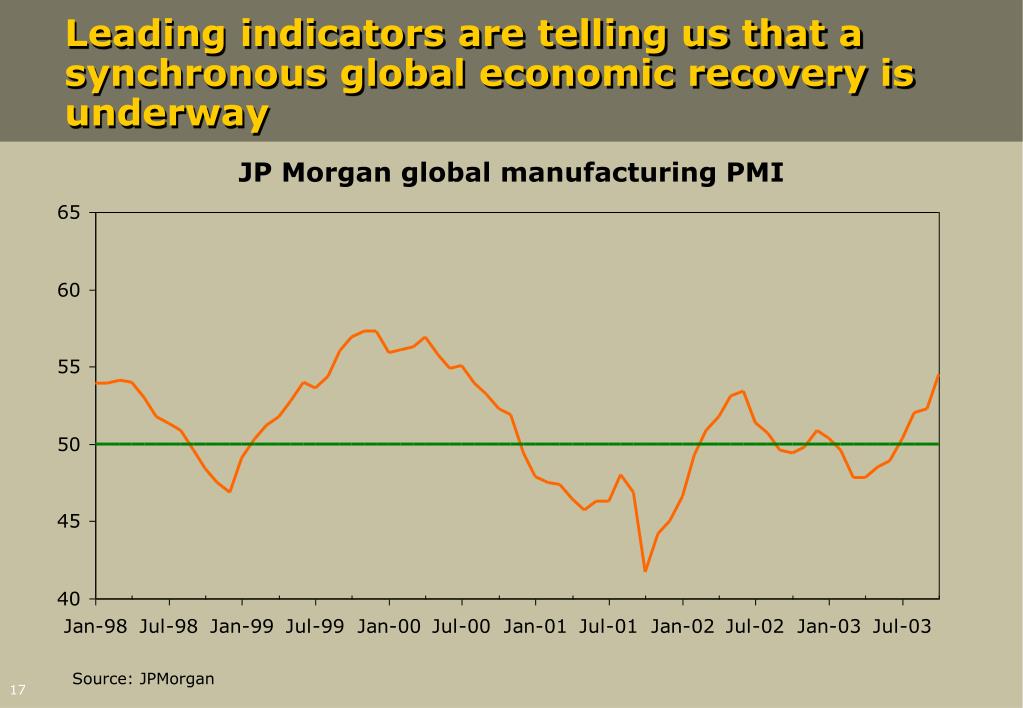 Leading indicators are telling us that a synchronous global economic recovery is underway

JP Morgan global manufacturing PMI

65
60
55
50
45
40

Jan-98 Jul-98 Jan-99 Jul-99 Jan-00 Jul-00 Jan-01 Jul-01 Jan-02 Jul-02 Jan-03 Jul-03

Source: JPMorgan

17